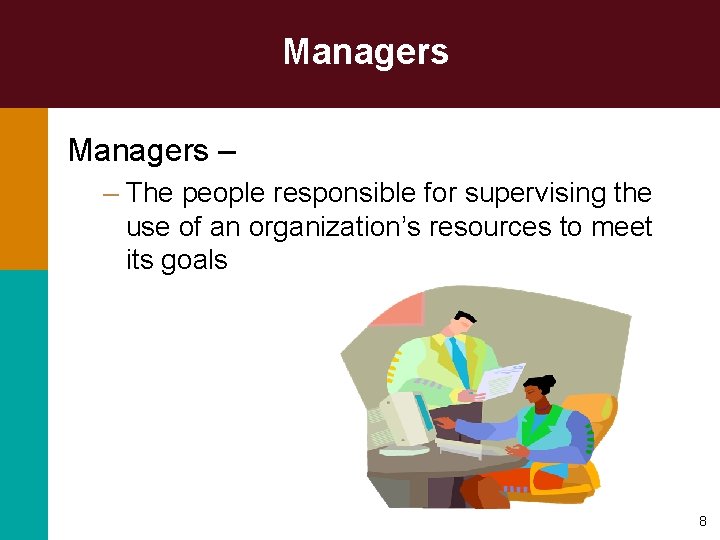 Managers

Managers –

– The people responsible for supervising the use of an organization’s resources to meet its goals

8